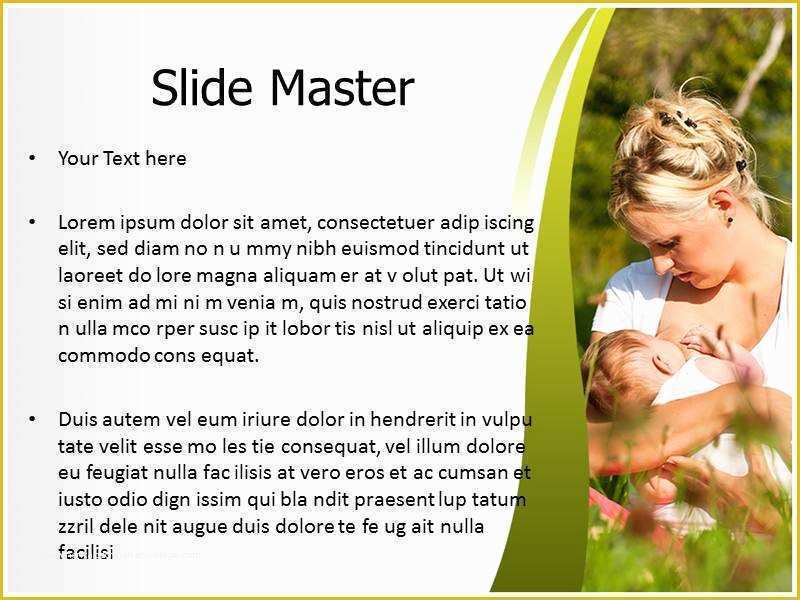 Slide Master

• Your Text here

• Lorem ipsum dolor sit amet, consectetuer adip iscing elit, sed diam no n u mmy nibh euismod tincidunt ut laoreet do lore magna aliquam er at v olut pat. Ut wi si enim ad mi ni m venia m, quis nostrud exerci tatio n ulla mco rper susc ip it lobor tis nisl ut aliquip ex ea commodo cons equat.

• Duis autem vel eum iriure dolor in hendrerit in vulpu tate velit esse mo les tie consequat, vel illum dolore eu feugiat nulla fac ilisis at vero eros et ac cumsan et iusto odio dign issim qui bla ndit praesent lup tatum zzril dele nit augue duis dolore te fe ug ait nulla facilisi